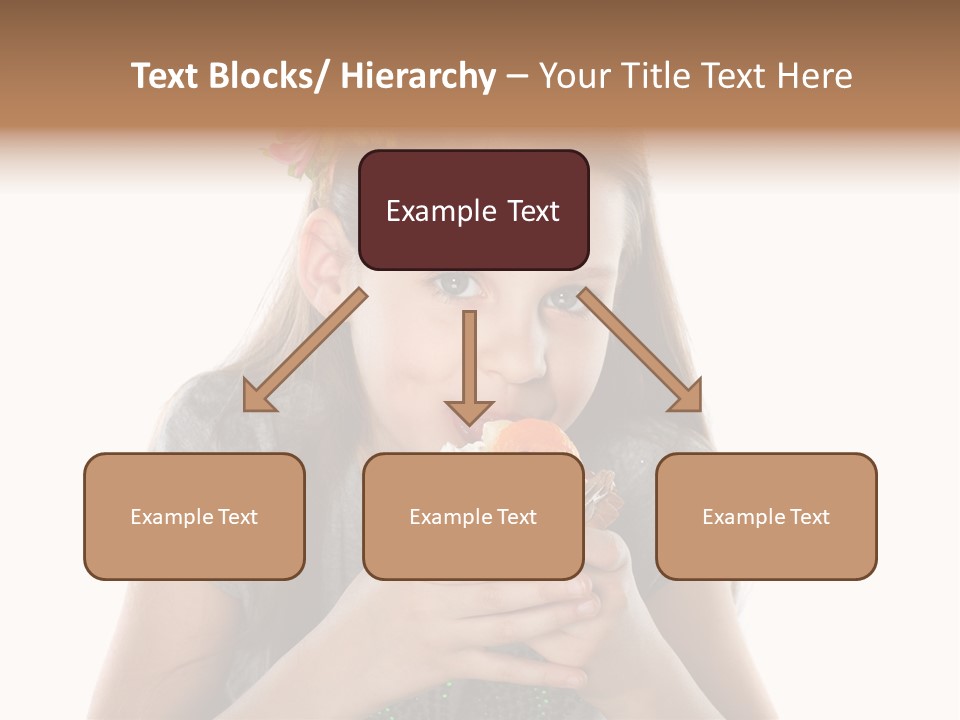 Text Blocks/ Hierarchy – Your Title Text Here

Example Text

Example Text

Example Text

Example Text